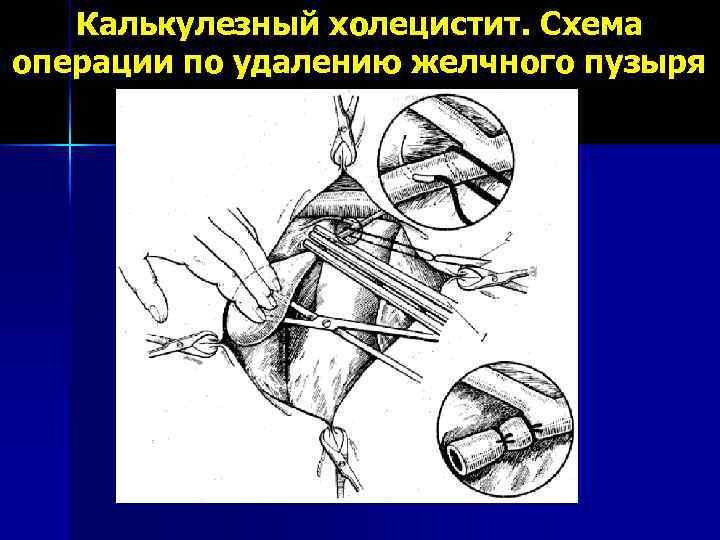 Калькулезный холецистит. Схема операции по удалению желчного пузыря

2

1